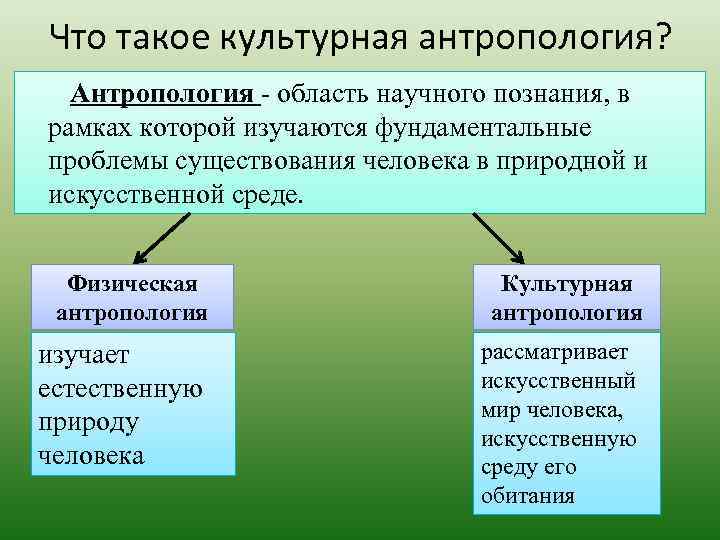 Что такое культурная антропология?

Антропология - область научного познания, в рамках которой изучаются фундаментальные проблемы существования человека в природной и искусственной среде.

Физическая антропология

изучает естественную природу человека

Культурная антропология

рассматривает искусственный мир человека, искусственную среду его обитания